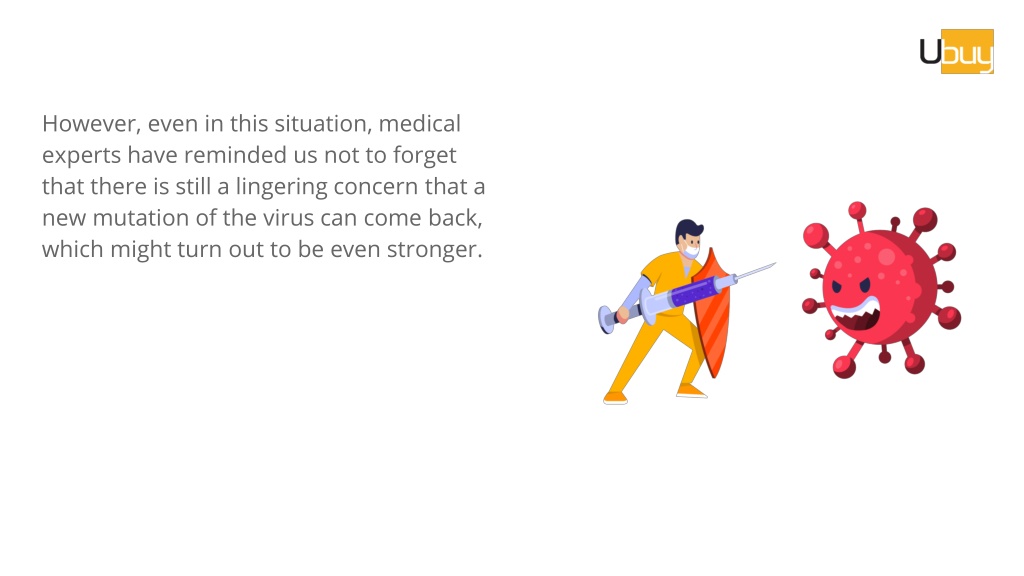 Ubuy

However, even in this situation, medical experts have reminded us not to forget that there is still a lingering concern that a new mutation of the virus can come back, which might turn out to be even stronger.